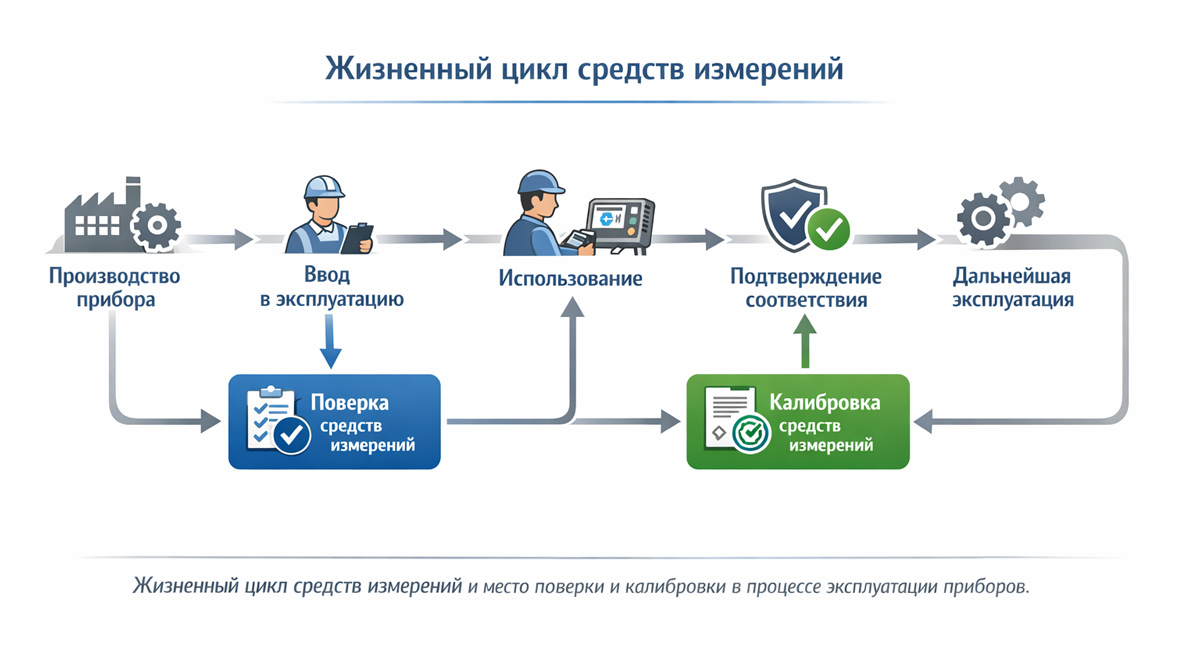 Жизненный цикл средств измерений

Производство прибора

Ввод в эксплуатацию

Использование

Подтверждение соответствия

Дальнейшая эксплуатация

Поверка средств измерений

Калибровка средств измерений

Жизненный цикл средств измерений и место поверки и калибровки в процессе эксплуатации приборов.